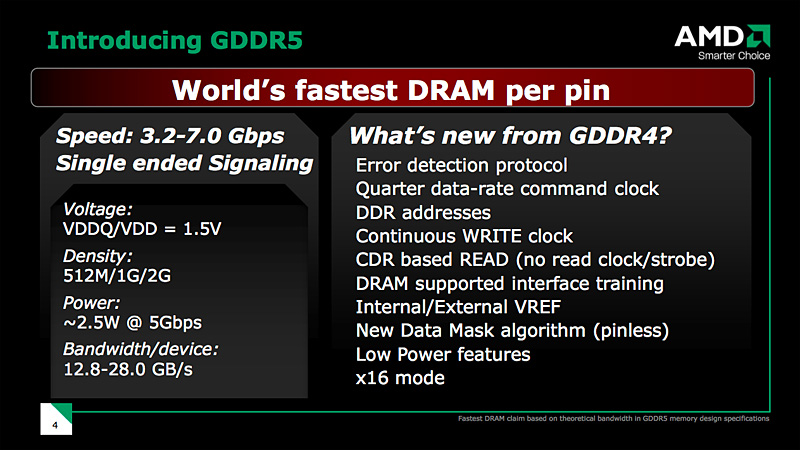 Introducing GDDR5

AMD
Smarter Choice

World's fastest DRAM per pin

Speed: 3.2-7.0 Gbps
Single ended Signaling

Voltage:
VDDQ/VDD = 1.5V

Density:
512M/1G/2G

Power:
~2.5W @ 5Gbps

Bandwidth/device:
12.8-28.0 GB/s

What's new from GDDR4?
Error detection protocol
Quarter data-rate command clock
DDR addresses
Continuous WRITE clock
CDR based READ (no read clock/strobe)
DRAM supported interface training
Internal/External VREF
New Data Mask algorithm (pinless)
Low Power features
x16 mode

4

Fastest DRAM claim based on theoretical bandwidth in GDDR5 memory design specifications